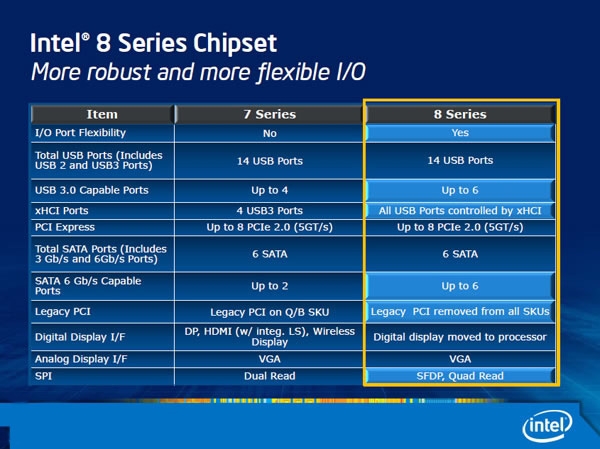 Intel® 8 Series Chipset
More robust and more flexible I/O

| Item | 7 Series | 8 Series |
|---|---|---|
| I/O Port Flexibility | No | Yes |
| Total USB Ports (Includes USB 2 and USB3 Ports) | 14 USB Ports | 14 USB Ports |
| USB 3.0 Capable Ports | Up to 4 | Up to 6 |
| xHCI Ports | 4 USB3 Ports | All USB Ports controlled by xHCI |
| PCI Express | Up to 8 PCIe 2.0 (5GT/s) | Up to 8 PCIe 2.0 (5GT/s) |
| Total SATA Ports (Includes 3 Gb/s and 6Gb/s Ports) | 6 SATA | 6 SATA |
| SATA 6 Gb/s Capable Ports | Up to 2 | Up to 6 |
| Legacy PCI | Legacy PCI on Q/B SKU | Legacy PCI removed from all SKUs |
| Digital Display I/F | DP, HDMI (w/ integ. LS), Wireless Display | Digital display moved to processor |
| Analog Display I/F | VGA | VGA |
| SPI | Dual Read | SFDP, Quad Read |

intel